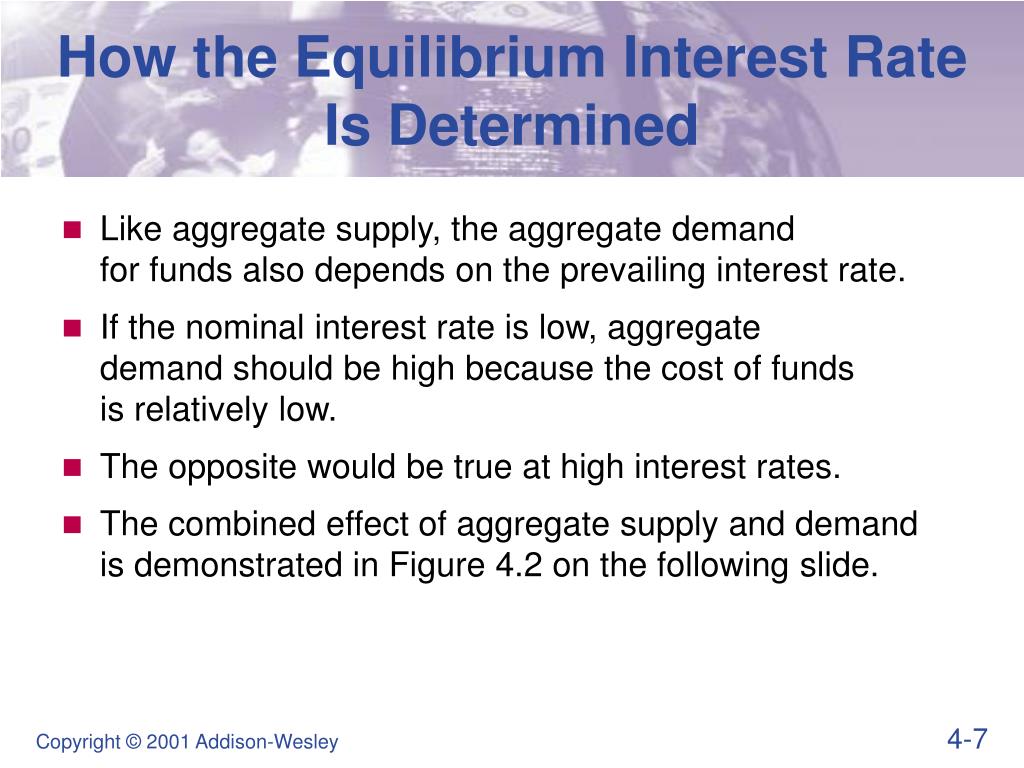 How the Equilibrium Interest Rate Is Determined

Like aggregate supply, the aggregate demand for funds also depends on the prevailing interest rate.

If the nominal interest rate is low, aggregate demand should be high because the cost of funds is relatively low.

The opposite would be true at high interest rates.

The combined effect of aggregate supply and demand is demonstrated in Figure 4.2 on the following slide.

Copyright © 2001 Addison-Wesley

4-7